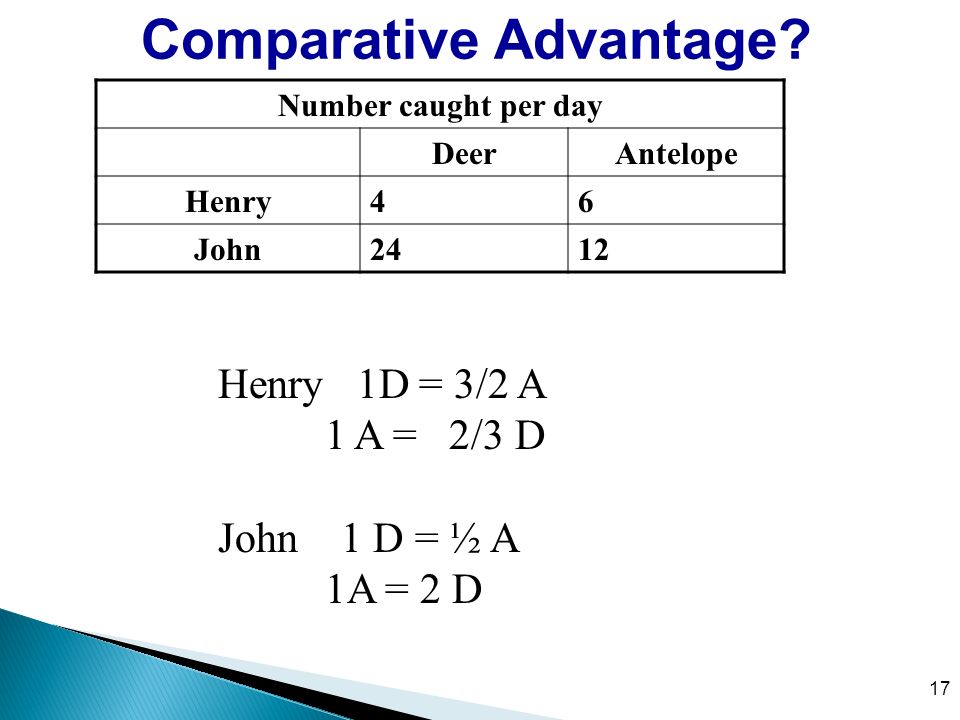 Comparative Advantage?

| Number caught per day | | |
|---|---|---|
| | Deer | Antelope |
| Henry | 4 | 6 |
| John | 24 | 12 |

Henry 1D = 3/2 A
1 A = 2/3 D

John 1 D = ½ A
1A = 2 D

17